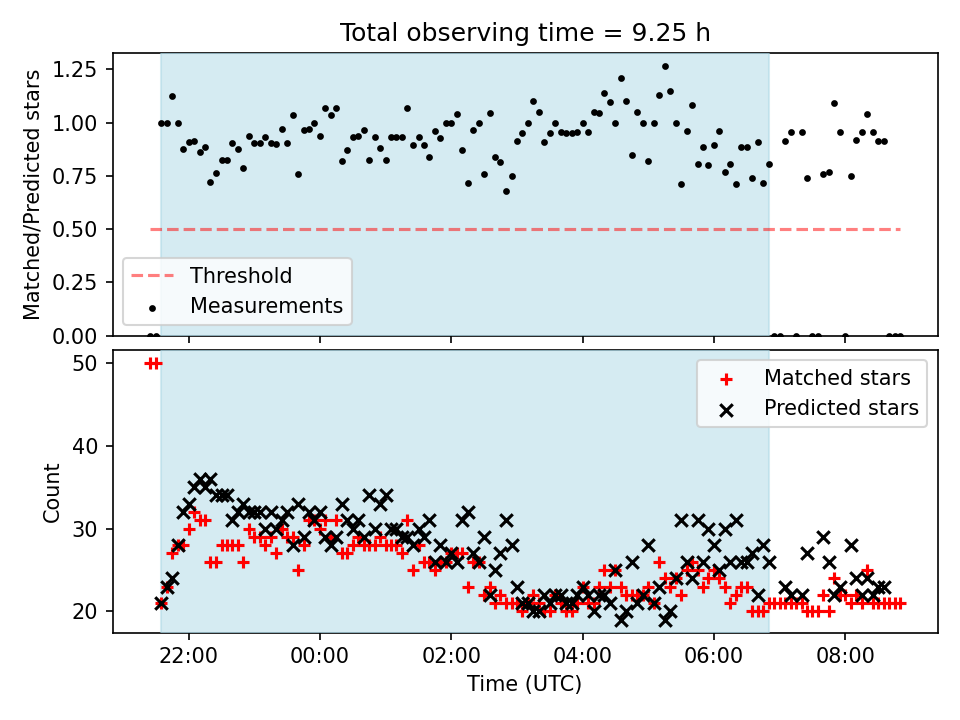 Total observing time = 9.25 h

Matched/Predicted stars

1.25
1.00
0.75
0.50
0.25
0.00

Threshold
Measurements

Count

50
40
30
20

Matched stars
Predicted stars

22:00
00:00
02:00
04:00
06:00
08:00

Time (UTC)